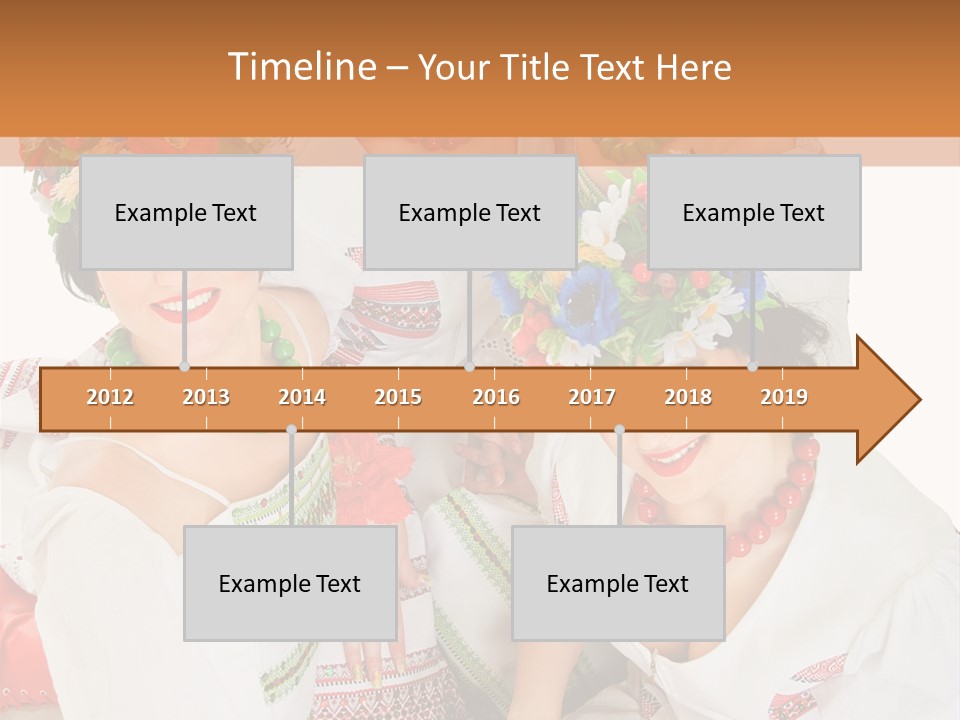 Timeline – Your Title Text Here

Example Text

Example Text

Example Text

2012 2013 2014 2015 2016 2017 2018 2019

Example Text

Example Text